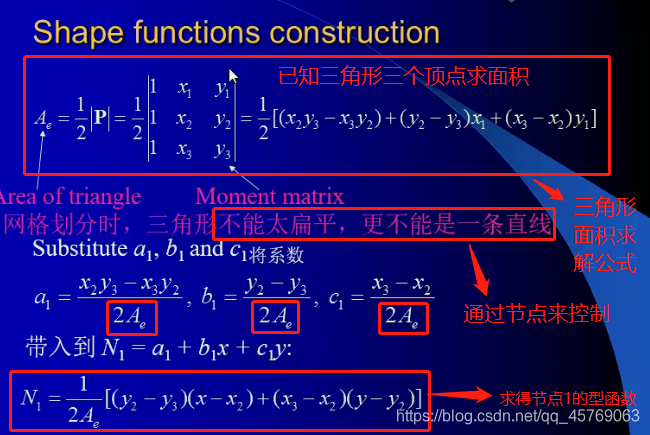 Shape functions construction

已知三角形三个顶点求面积

$A_e = \frac{1}{2}|\mathbf{P}| = \frac{1}{2}\begin{vmatrix} 1 & x_1 & y_1 \\ 1 & x_2 & y_2 \\ 1 & x_3 & y_3 \end{vmatrix} = \frac{1}{2}[(x_2y_3 - x_3y_2) + (y_2 - y_3)x_1 + (x_3 - x_2)y_1]$

Area of triangle

Moment matrix

三角形面积求解公式

网格划分时，三角形不能太扁平，更不能是一条直线

Substitute $a_1$, $b_1$ and $c_1$将系数

$a_1 = \frac{x_2y_3 - x_3y_2}{2A_e}$, $b_1 = \frac{y_2 - y_3}{2A_e}$, $c_1 = \frac{x_3 - x_2}{2A_e}$

通过节点来控制

带入到 $N_1 = a_1 + b_1x + c_1y$:

$N_1 = \frac{1}{2A_e}[(y_2 - y_3)(x - x_2) + (x_3 - x_2)(y - y_2)]$

求得节点1的型函数

https://blog.csdn.net/qq_45769063